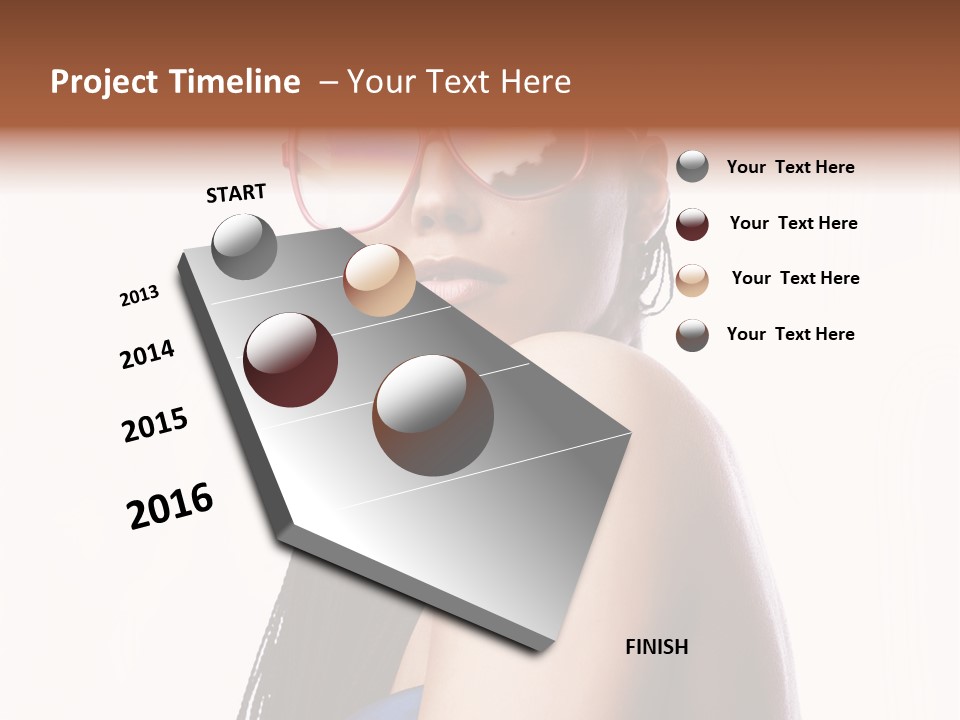 Project Timeline – Your Text Here

START

2013

2014

2015

2016

FINISH

Your Text Here

Your Text Here

Your Text Here

Your Text Here